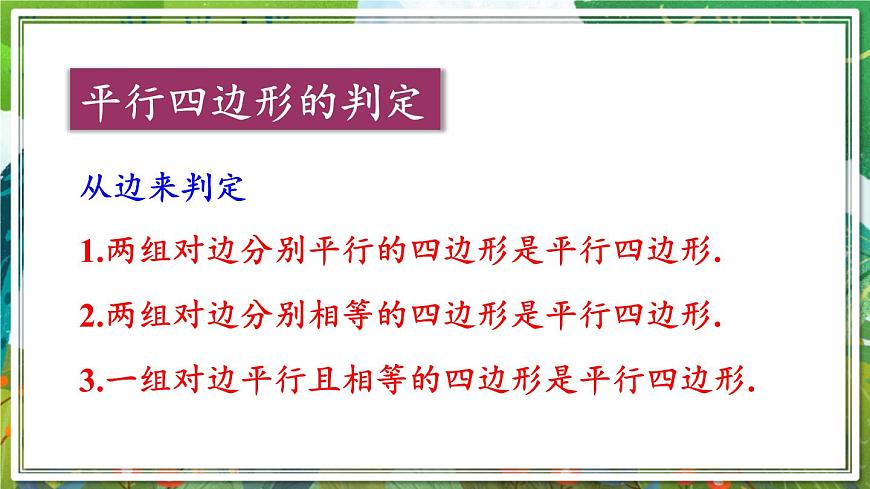 平行四边形的判定

从边来判定

1.两组对边分别平行的四边形是平行四边形.

2.两组对边分别相等的四边形是平行四边形.

3.一组对边平行且相等的四边形是平行四边形.